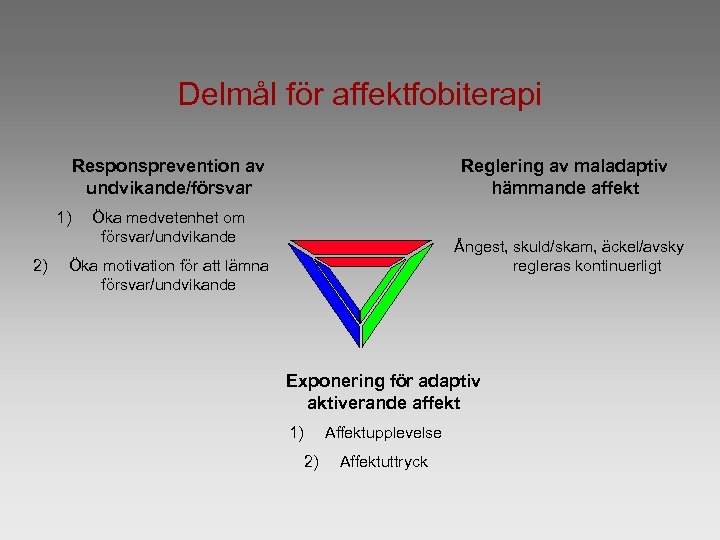 Delmål för affektfobiterapi

Responsprevention av undvikande/försvar

1) Öka medvetenhet om försvar/undvikande

2) Öka motivation för att lämna försvar/undvikande

Reglering av maladaptiv hämmande affekt

Ångest, skuld/skam, äckel/avsky regleras kontinuerligt

Exponering för adaptiv aktiverande affekt

1) Affektupplevelse

2) Affektuttryck